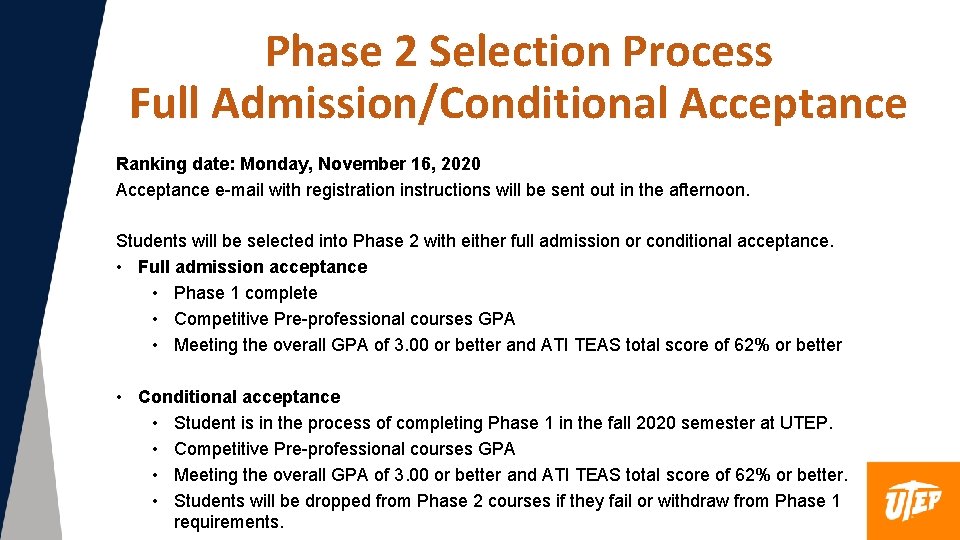 Phase 2 Selection Process
Full Admission/Conditional Acceptance

Ranking date: Monday, November 16, 2020
Acceptance e-mail with registration instructions will be sent out in the afternoon.

Students will be selected into Phase 2 with either full admission or conditional acceptance.
• Full admission acceptance
  • Phase 1 complete
  • Competitive Pre-professional courses GPA
  • Meeting the overall GPA of 3.00 or better and ATI TEAS total score of 62% or better

• Conditional acceptance
  • Student is in the process of completing Phase 1 in the fall 2020 semester at UTEP.
  • Competitive Pre-professional courses GPA
  • Meeting the overall GPA of 3.00 or better and ATI TEAS total score of 62% or better.
  • Students will be dropped from Phase 2 courses if they fail or withdraw from Phase 1 requirements.

UTEP